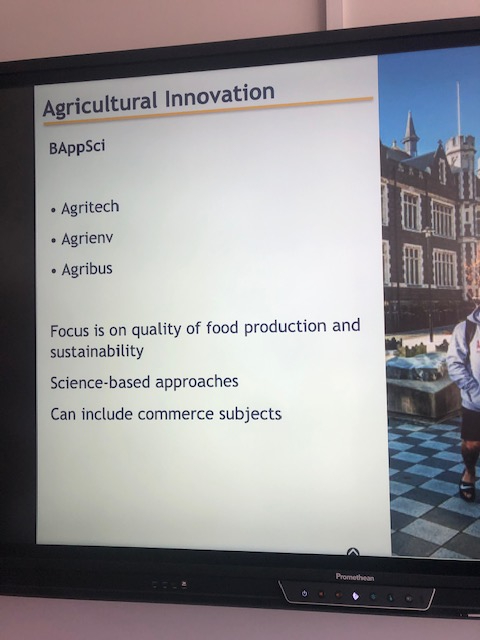 Agricultural Innovation

BAppSci

• Agritech
• Agrienv
• Agribus

Focus is on quality of food production and sustainability

Science-based approaches

Can include commerce subjects

Promethean